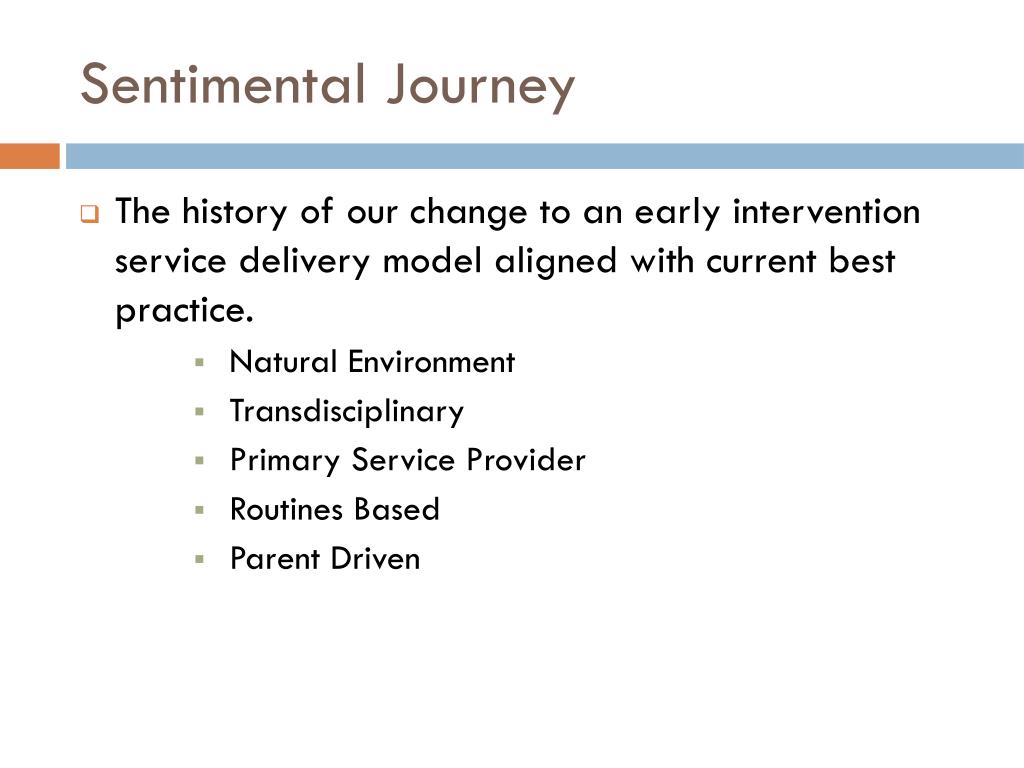 Sentimental Journey

The history of our change to an early intervention service delivery model aligned with current best practice.

Natural Environment
Transdisciplinary
Primary Service Provider
Routines Based
Parent Driven